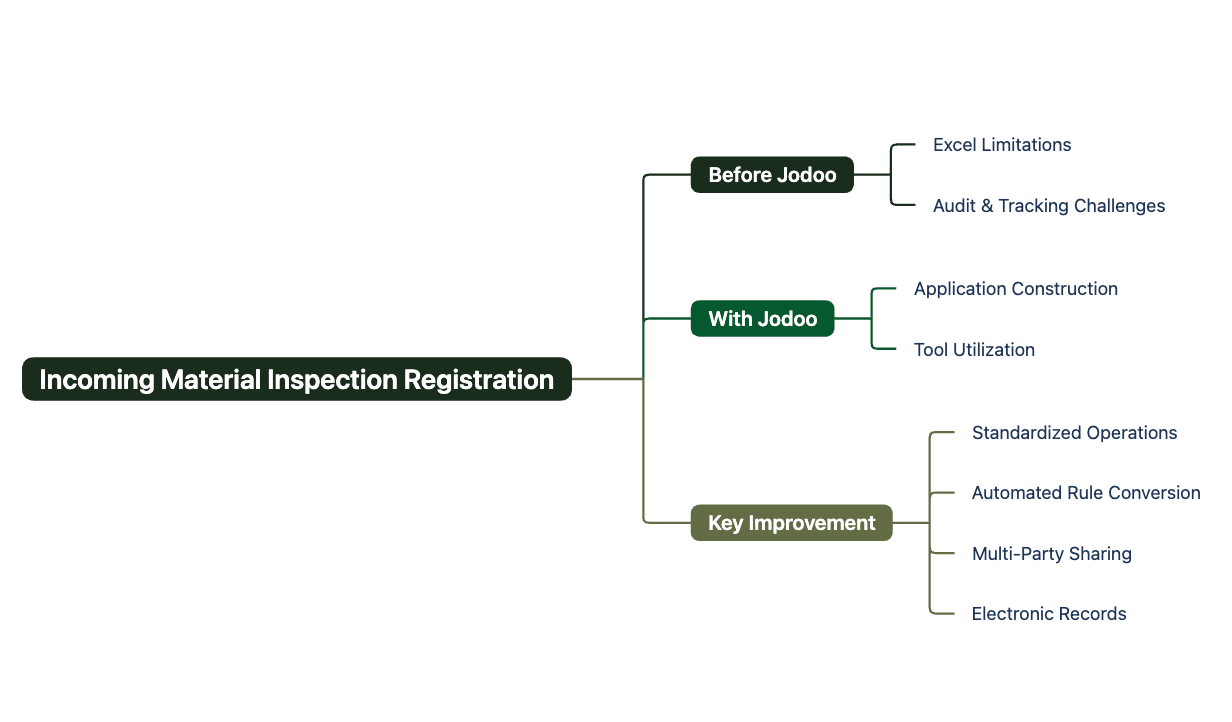 Incoming Material Inspection Registration

Before Jodoo

Excel Limitations

Audit & Tracking Challenges

With Jodoo

Application Construction

Tool Utilization

Key Improvement

Standardized Operations

Automated Rule Conversion

Multi-Party Sharing

Electronic Records